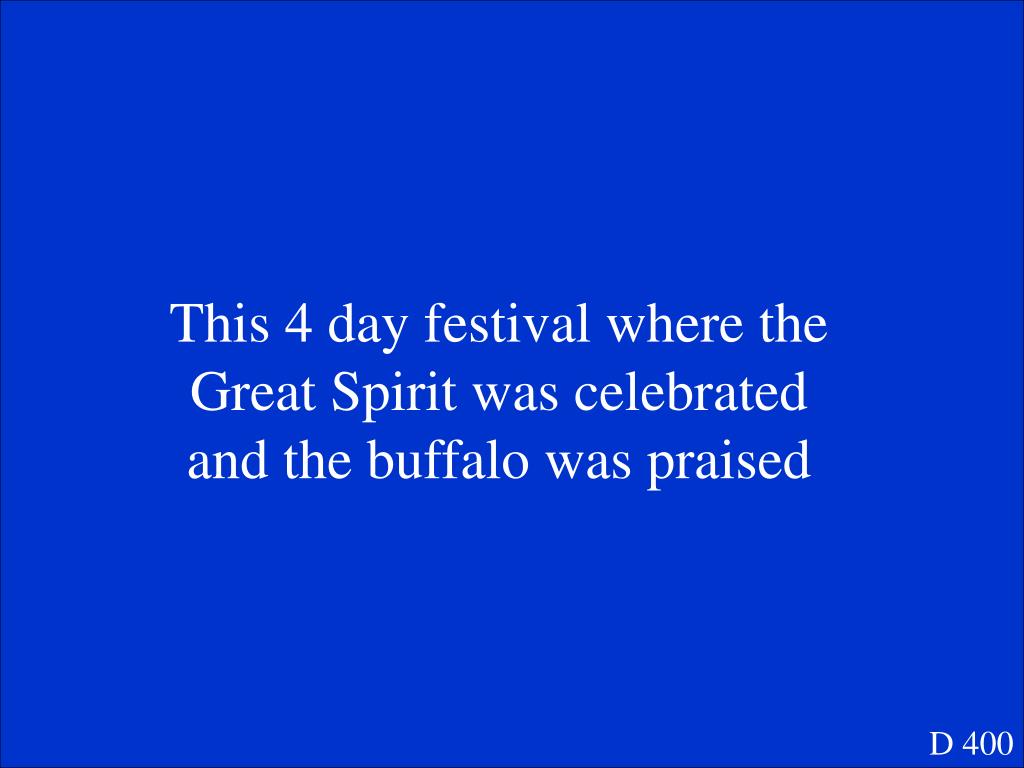 This 4 day festival where the Great Spirit was celebrated and the buffalo was praised

D 400